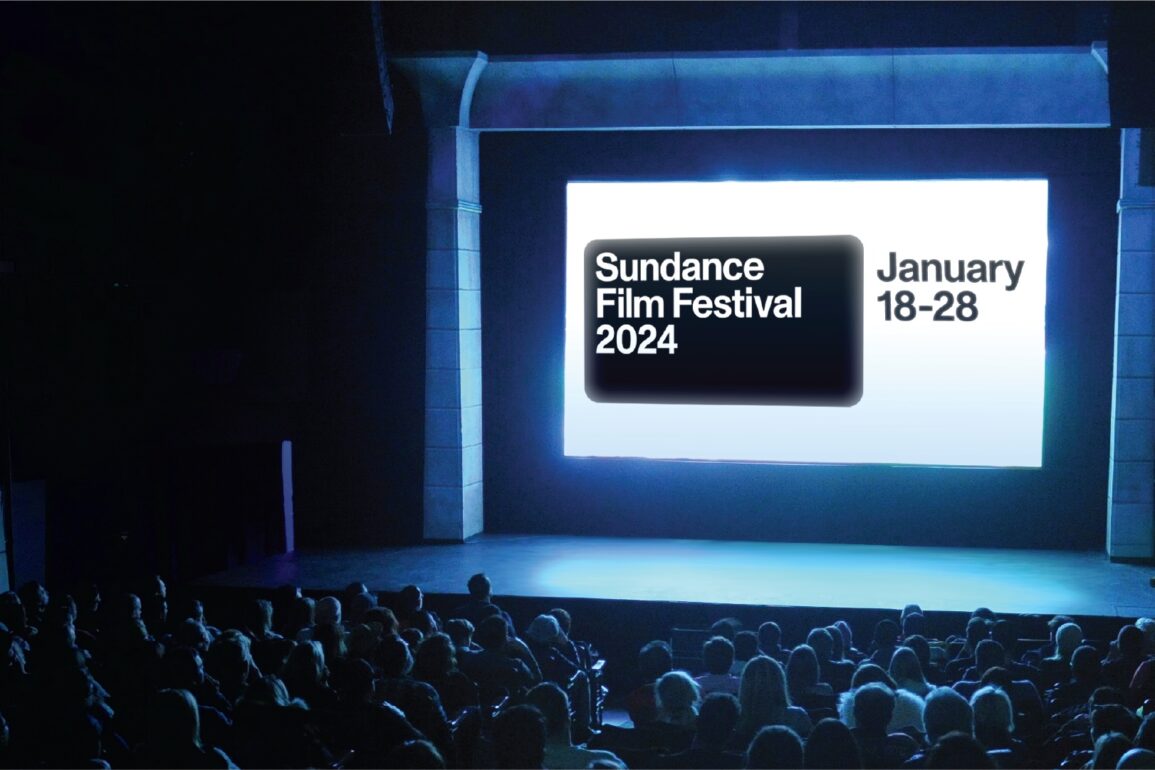 Sundance Film Festival 2024

January 18-28